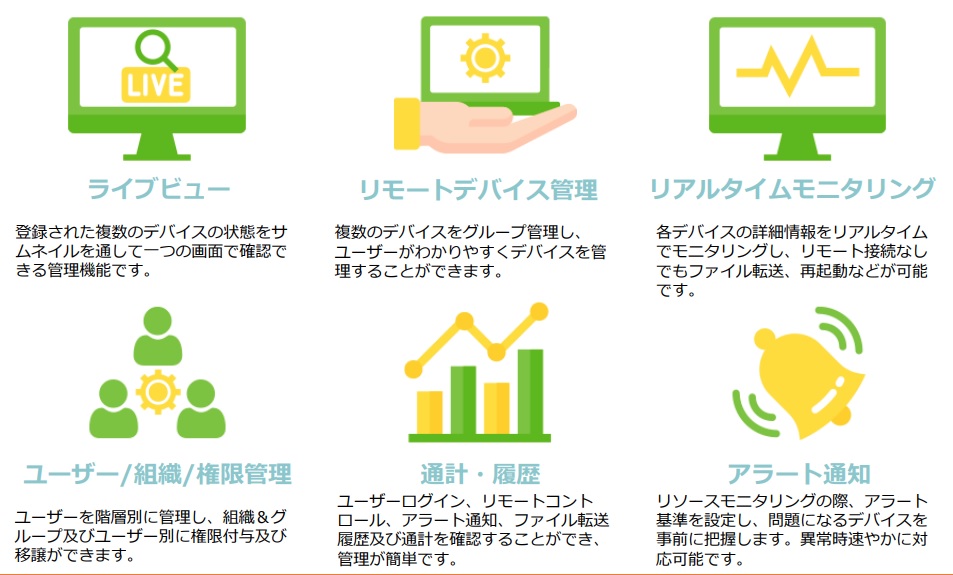 LIVE

ライブビュー

登録された複数のデバイスの状態をサムネイルを通して一つの画面で確認できる管理機能です。

リモートデバイス管理

複数のデバイスをグループ管理し、ユーザーがわかりやすくデバイスを管理することができます。

リアルタイムモニタリング

各デバイスの詳細情報をリアルタイムでモニタリングし、リモート接続なしでもファイル転送、再起動などが可能です。

ユーザー/組織/権限管理

ユーザーを階層別に管理し、組織&グループ及びユーザー別に権限付与及び移譲ができます。

通計・履歴

ユーザーログイン、リモートコントロール、アラート通知、ファイル転送履歴及び通計を確認することができ、管理が簡単です。

アラート通知

リソースモニタリングの際、アラート基準を設定し、問題になるデバイスを事前に把握します。異常時速やかに対応可能です。